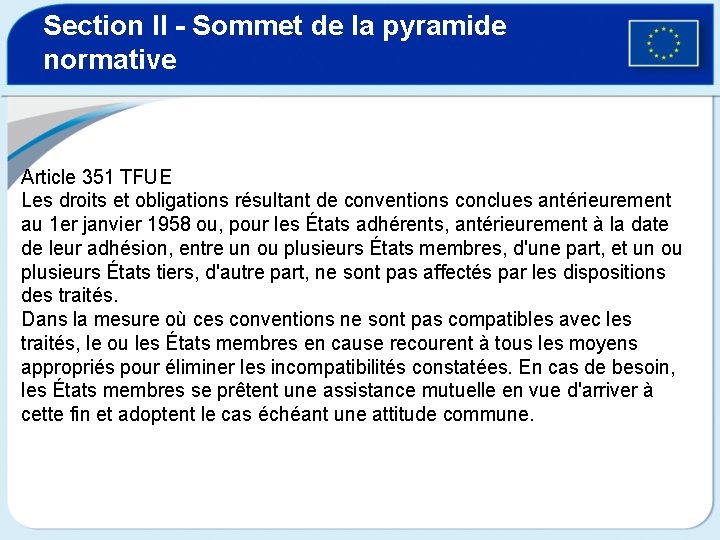 Section II - Sommet de la pyramide normative

Article 351 TFUE
Les droits et obligations résultant de conventions conclues antérieurement au 1er janvier 1958 ou, pour les États adhérents, antérieurement à la date de leur adhésion, entre un ou plusieurs États membres, d'une part, et un ou plusieurs États tiers, d'autre part, ne sont pas affectés par les dispositions des traités.
Dans la mesure où ces conventions ne sont pas compatibles avec les traités, le ou les États membres en cause recourent à tous les moyens appropriés pour éliminer les incompatibilités constatées. En cas de besoin, les États membres se prêtent une assistance mutuelle en vue d'arriver à cette fin et adoptent le cas échéant une attitude commune.